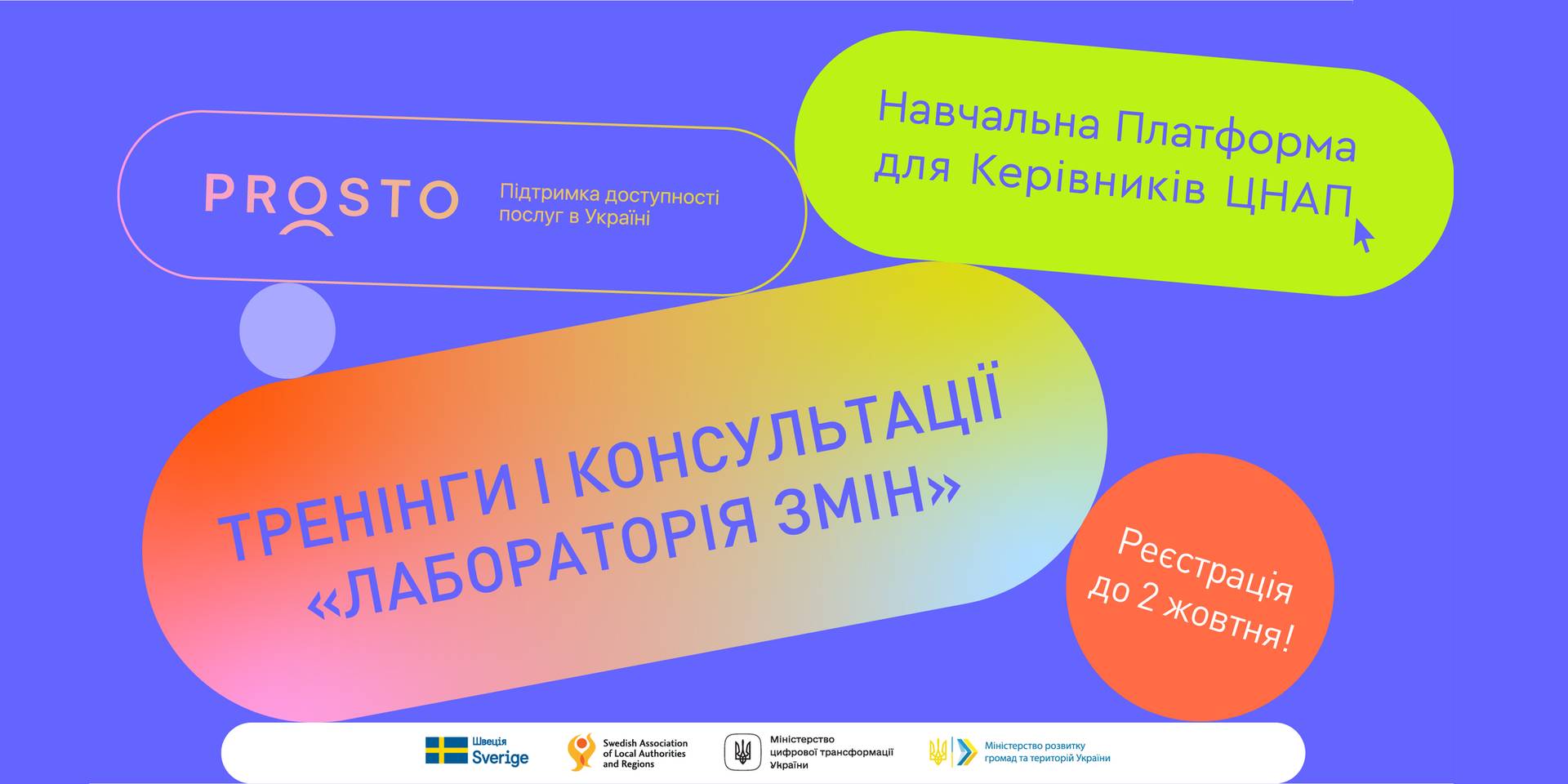 PROSTO

Підтримка доступності послуг в Україні

Навчальна Платформа для Керівників ЦНАП

ТРЕНІНГИ І КОНСУЛЬТАЦІЇ «ЛАБОРАТОРІЯ ЗМІН»

Реєстрація до 2 жовтня!

Швеція Sverige

Swedish Association of Local Authorities and Regions

Міністерство цифрової трансформації України

Міністерство розвитку громад та територій України